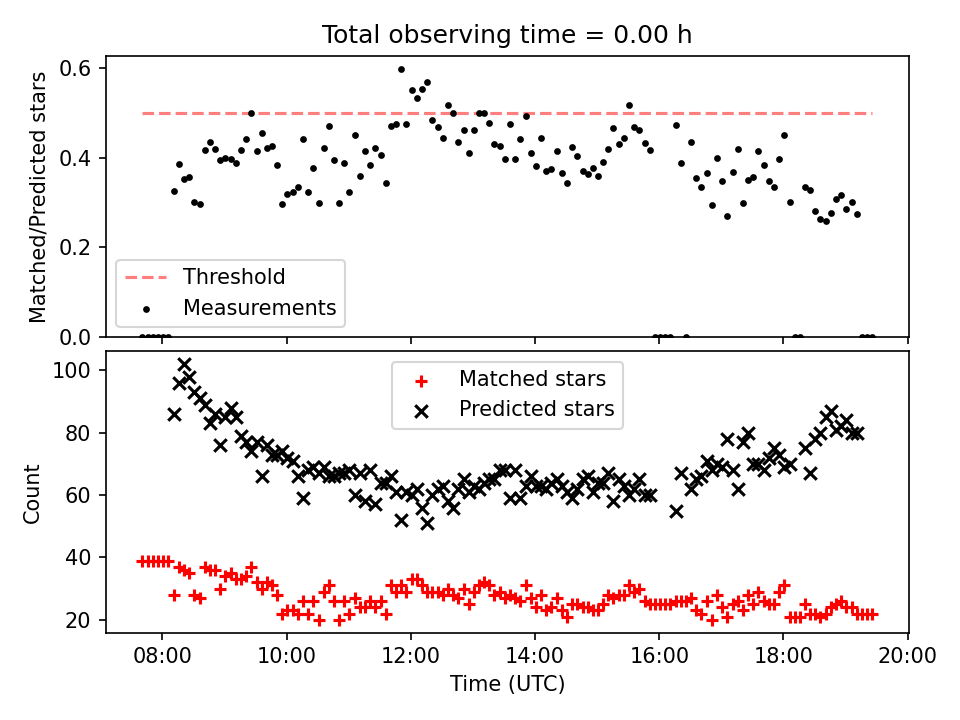 Total observing time = 0.00 h

Matched/Predicted stars
0.6
0.4
0.2
0.0
Threshold
Measurements

Count
100
80
60
40
20
Matched stars
Predicted stars

08:00
10:00
12:00
14:00
16:00
18:00
20:00
Time (UTC)